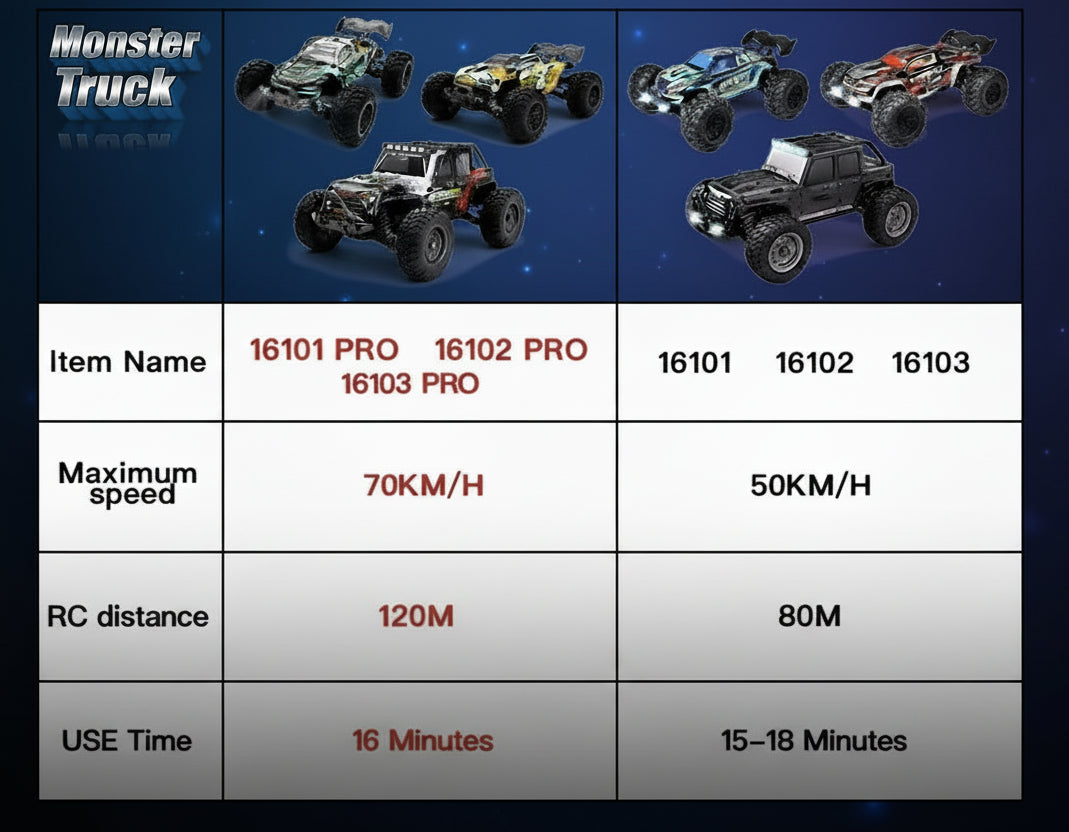 | Monster Truck | | |
|---|---|---|
| Item Name | 16101 PRO 16102 PRO 16103 PRO | 16101 16102 16103 |
| Maximum speed | 70KM/H | 50KM/H |
| RC distance | 120M | 80M |
| USE Time | 16 Minutes | 15-18 Minutes |